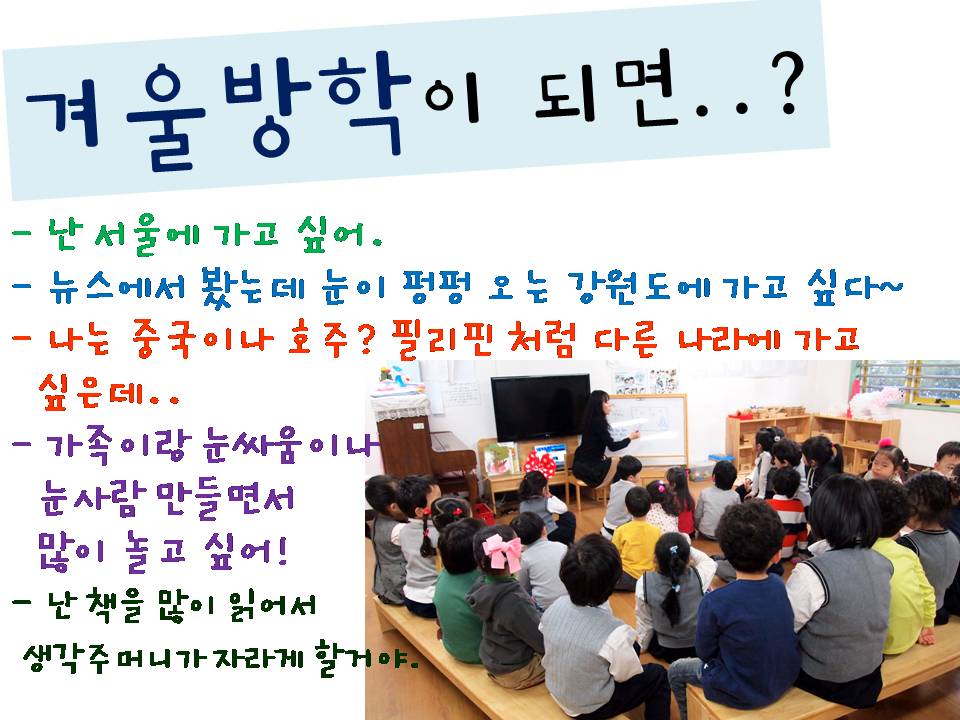 겨울방학이 되면..?

- 난 서울에 가고 싶어.
- 뉴스에서 봤는데 눈이 펑펑 오는 강원도에 가고 싶다~
- 나는 중국이나 호주? 필리핀 처럼 다른 나라에 가고 싶은데..
- 가족이랑 눈싸움이나 눈사람 만들면서 많이 놀고 싶어!
- 난 책을 많이 읽어서 생각주머니가 자라게 할거야.